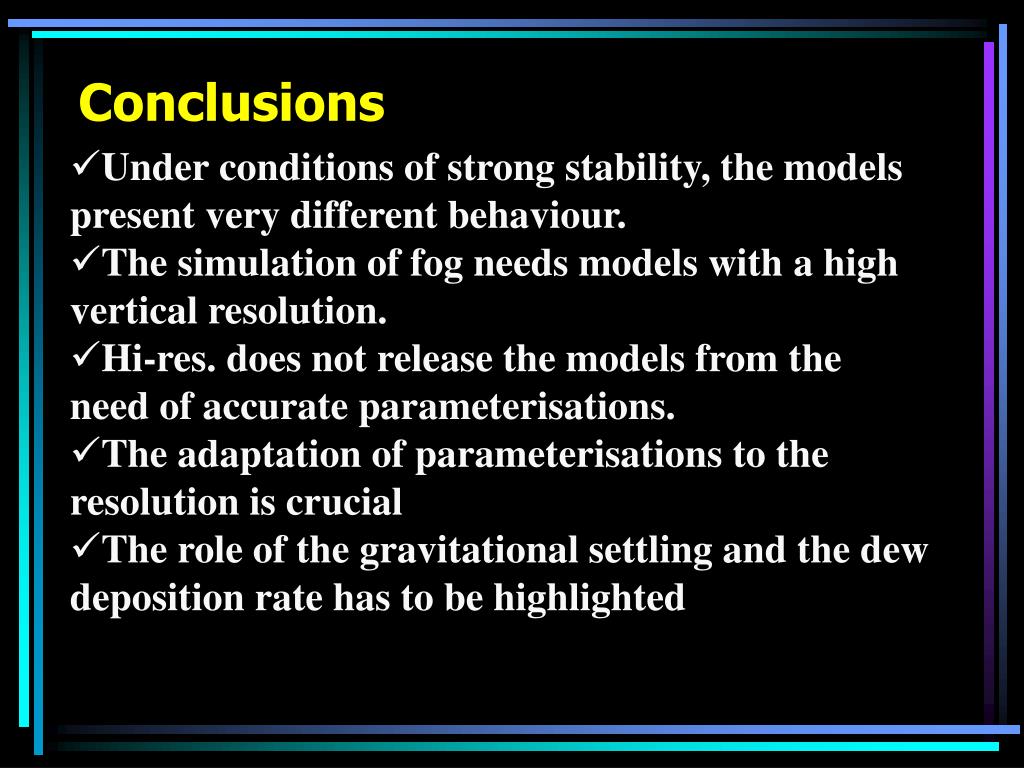 Conclusions

✓Under conditions of strong stability, the models present very different behaviour.

✓The simulation of fog needs models with a high vertical resolution.

✓Hi-res. does not release the models from the need of accurate parameterisations.

✓The adaptation of parameterisations to the resolution is crucial

✓The role of the gravitational settling and the dew deposition rate has to be highlighted